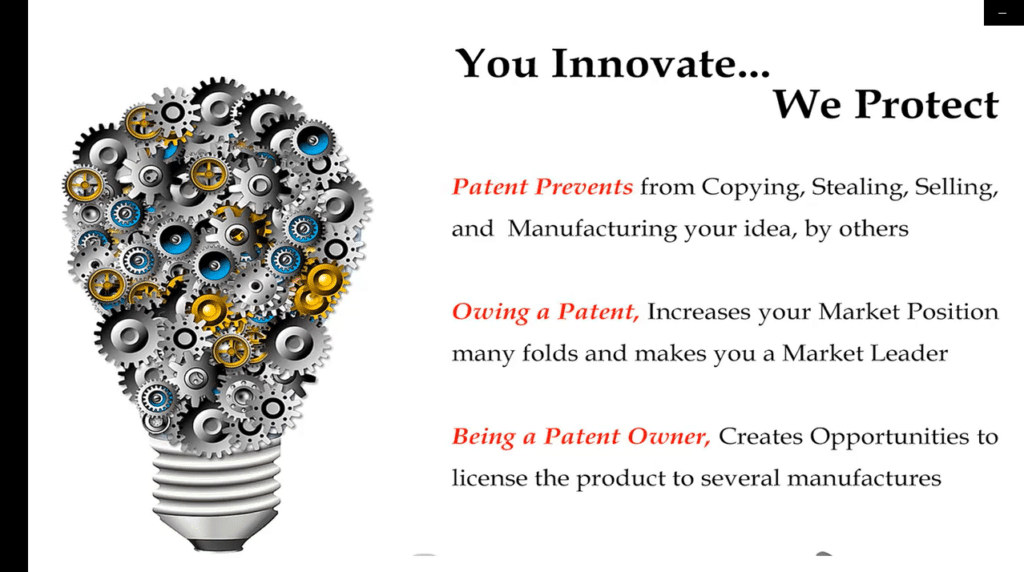 You Innovate...
We Protect

Patent Prevents from Copying, Stealing, Selling, and Manufacturing your idea, by others

Owing a Patent, Increases your Market Position many folds and makes you a Market Leader

Being a Patent Owner, Creates Opportunities to license the product to several manufactures